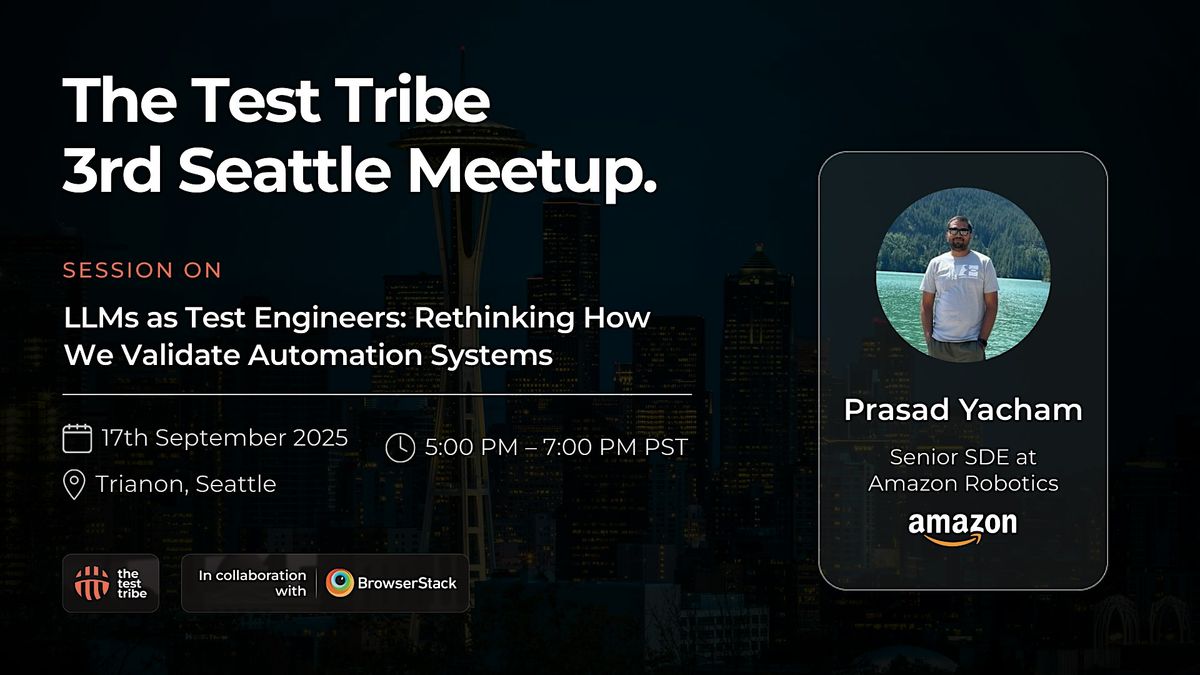 The Test Tribe
3rd Seattle Meetup.

SESSION ON

LLMs as Test Engineers: Rethinking How We Validate Automation Systems

17th September 2025

5:00 PM – 7:00 PM PST

Trianon, Seattle

the test tribe

In collaboration with

BrowserStack

Prasad Yacham

Senior SDE at Amazon Robotics

amazon